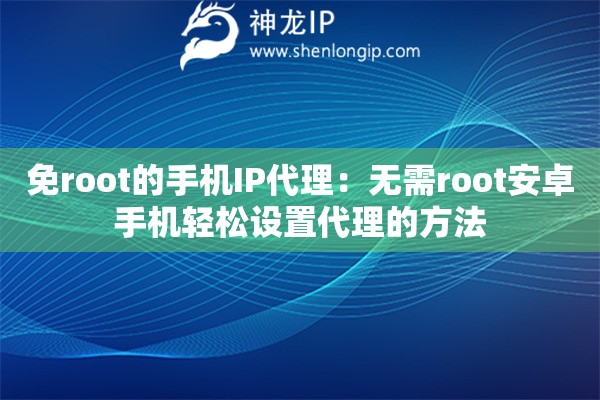 神龙IP
www.shenlongip.com

免root的手机IP代理：无需root安卓手机轻松设置代理的方法